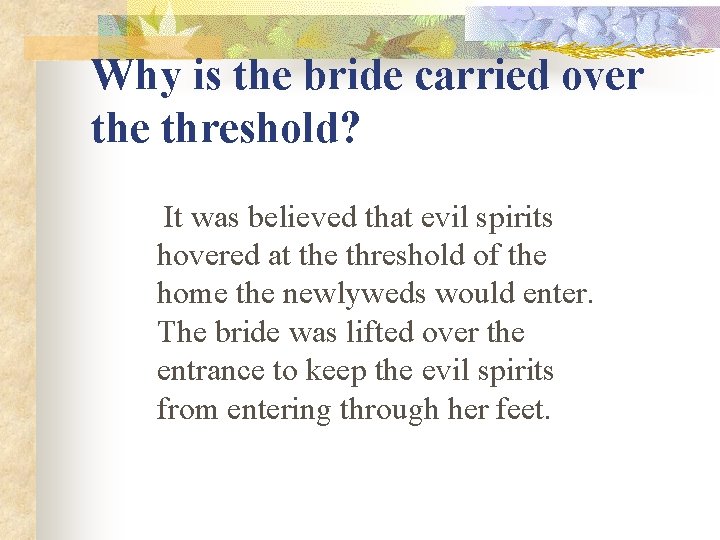 Why is the bride carried over the threshold?

It was believed that evil spirits hovered at the threshold of the home the newlyweds would enter. The bride was lifted over the entrance to keep the evil spirits from entering through her feet.